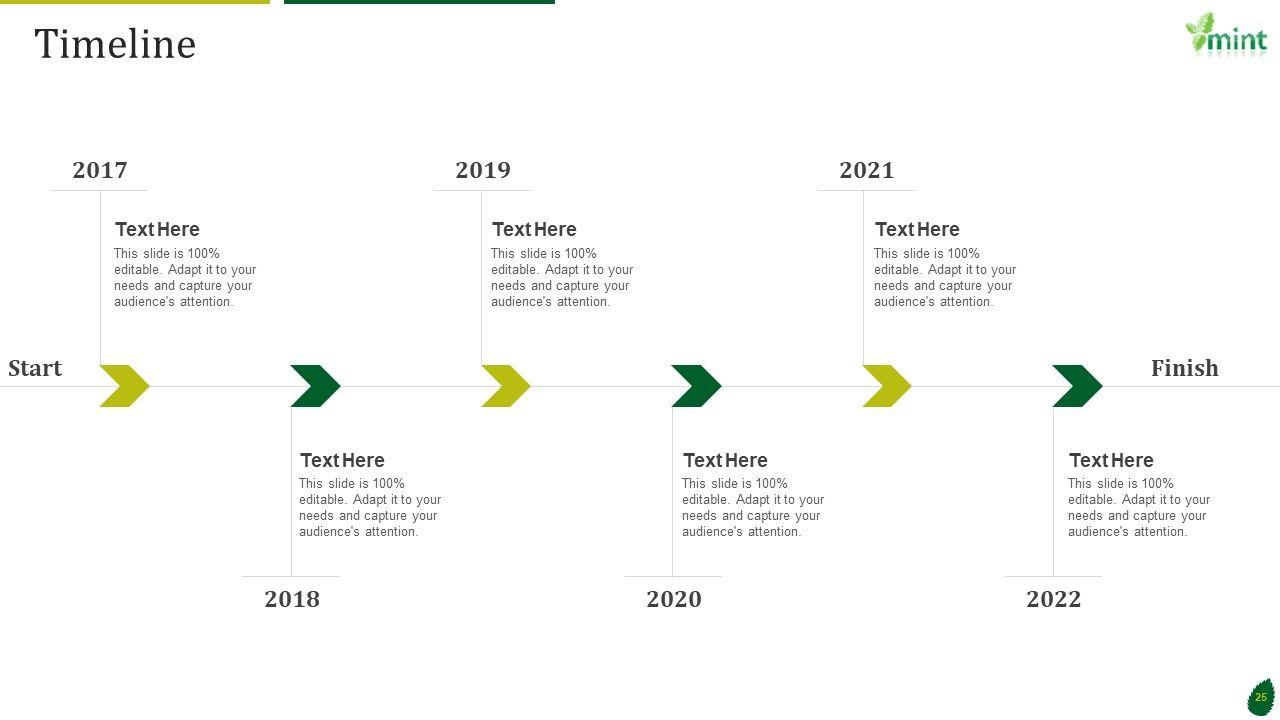 Timeline

mint

2017

Text Here
This slide is 100% editable. Adapt it to your needs and capture your audience's attention.

2019

Text Here
This slide is 100% editable. Adapt it to your needs and capture your audience's attention.

2021

Text Here
This slide is 100% editable. Adapt it to your needs and capture your audience's attention.

Start

Finish

Text Here
This slide is 100% editable. Adapt it to your needs and capture your audience's attention.

2018

Text Here
This slide is 100% editable. Adapt it to your needs and capture your audience's attention.

2020

Text Here
This slide is 100% editable. Adapt it to your needs and capture your audience's attention.

2022

25